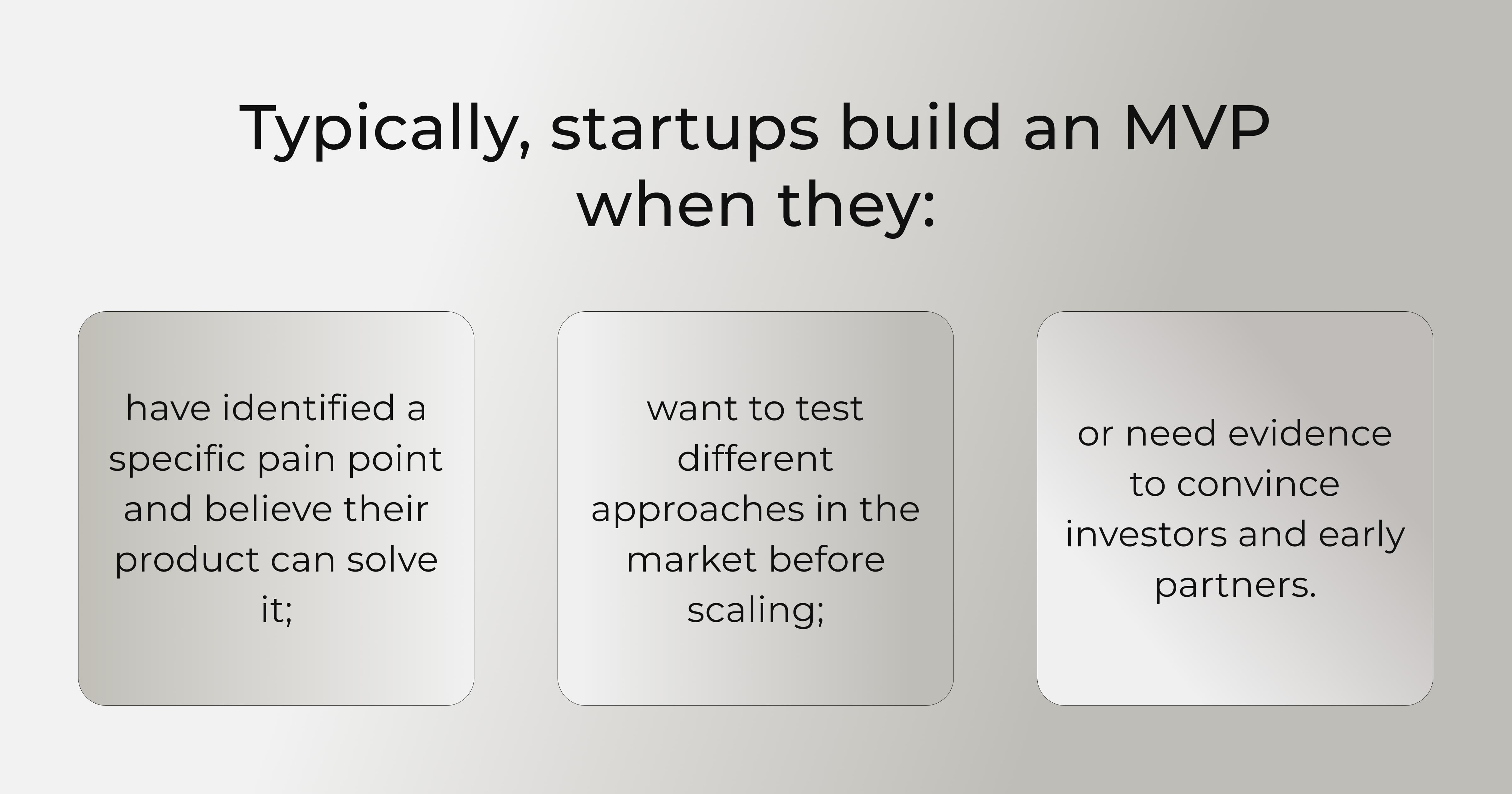 Typically, startups build an MVP when they:

have identified a specific pain point and believe their product can solve it;

want to test different approaches in the market before scaling;

or need evidence to convince investors and early partners.